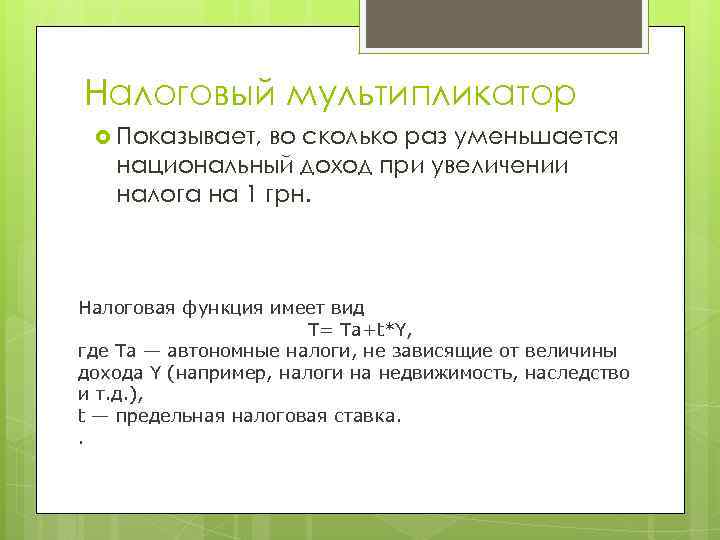 Налоговый мультипликатор

Показывает, во сколько раз уменьшается национальный доход при увеличении налога на 1 грн.

Налоговая функция имеет вид
T= Ta+t*Y,
где Ta — автономные налоги, не зависящие от величины дохода Y (например, налоги на недвижимость, наследство и т.д.),
t — предельная налоговая ставка.
.